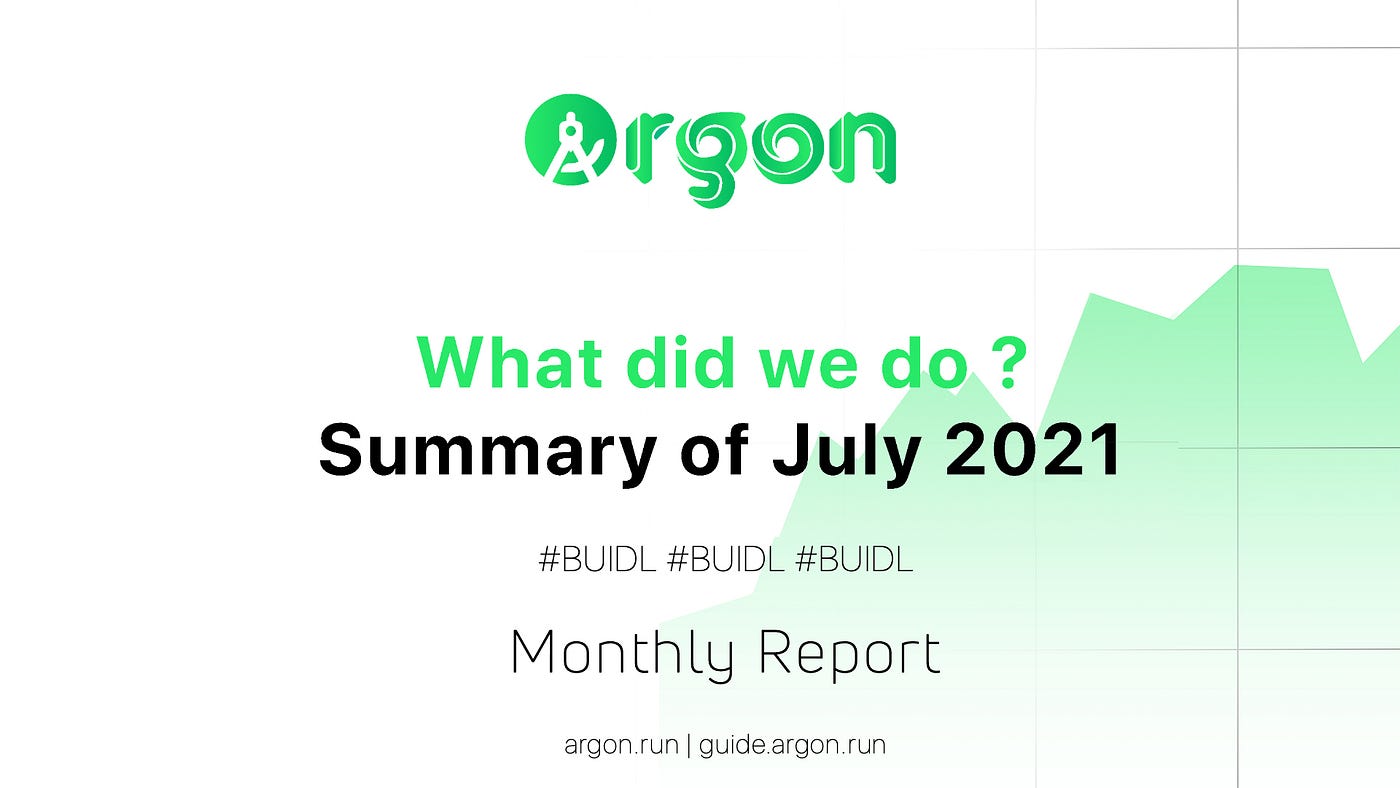 Argon

What did we do ?
Summary of July 2021

#BUIDL #BUIDL #BUIDL

Monthly Report

argon.run | guide.argon.run